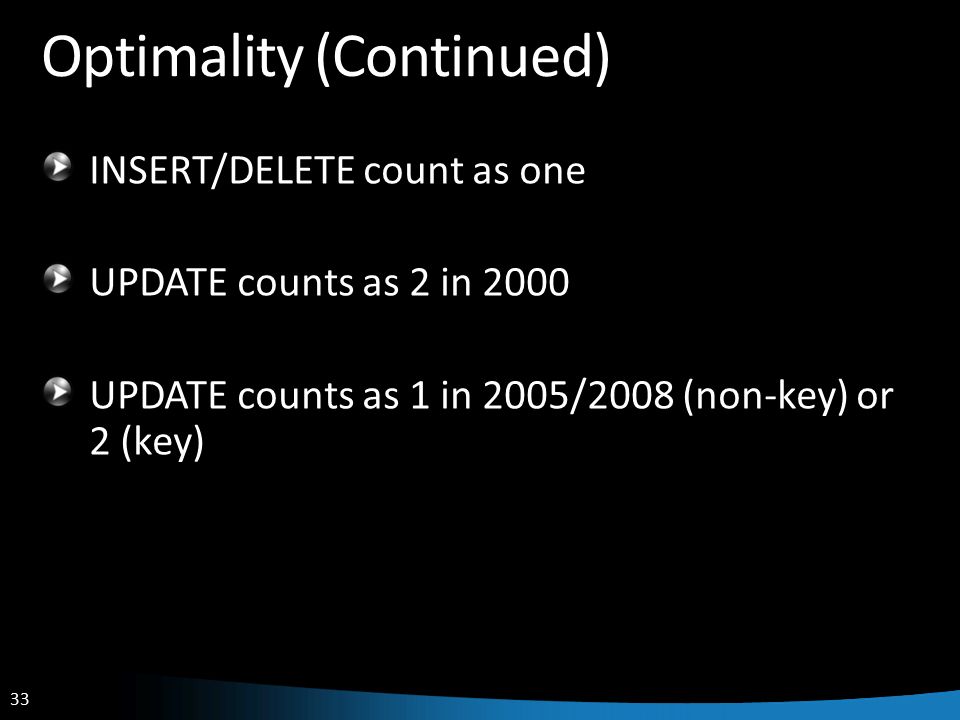 Optimality (Continued)

INSERT/DELETE count as one

UPDATE counts as 2 in 2000

UPDATE counts as 1 in 2005/2008 (non-key) or 2 (key)

33